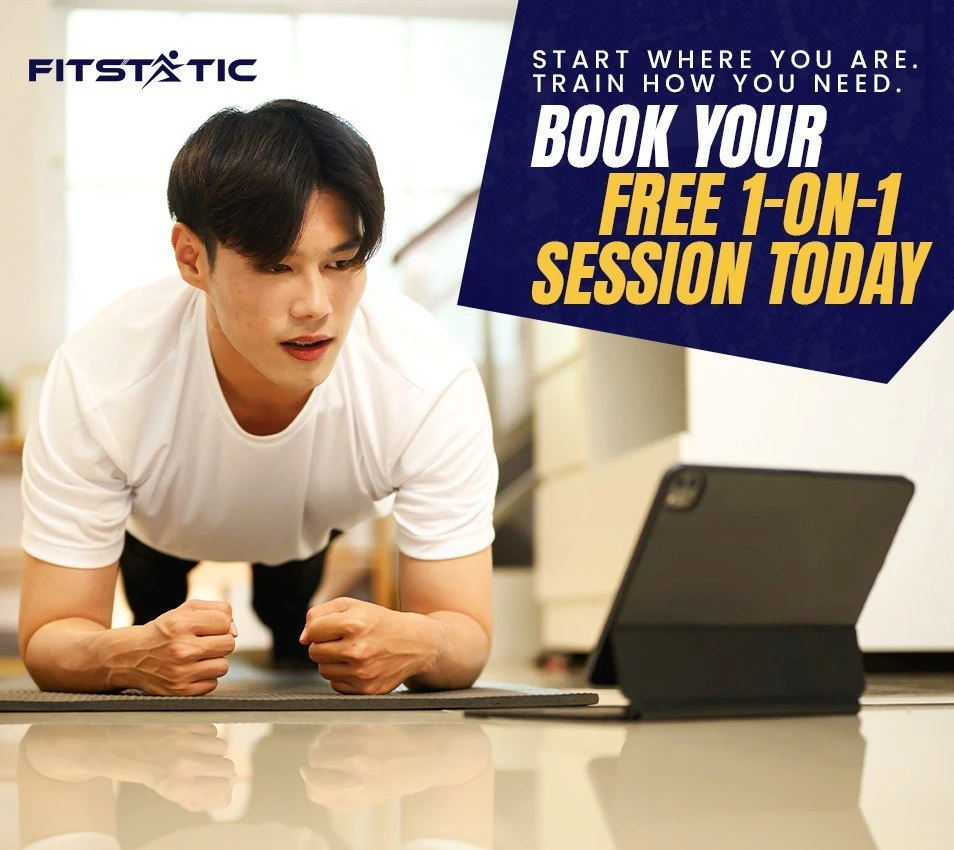 FITSTATIC

START WHERE YOU ARE.
TRAIN HOW YOU NEED.

BOOK YOUR
FREE 1-ON-1
SESSION TODAY